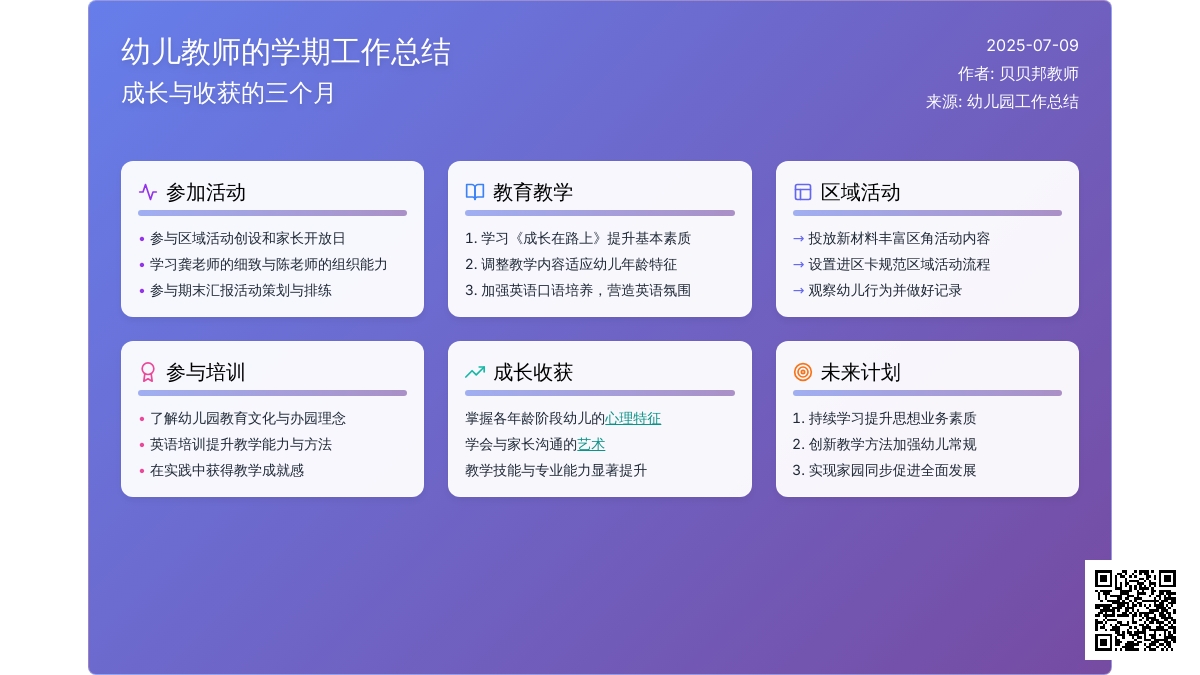 幼儿教师的学期工作总结
成长与收获的三个月

2025-07-09
作者: 贝贝邦教师
来源: 幼儿园工作总结

参加活动
• 参与区域活动创设和家长开放日
• 学习龚老师的细致与陈老师的组织能力
• 参与期末汇报活动策划与排练

教育教学
1. 学习《成长在路上》提升基本素质
2. 调整教学内容适应幼儿年龄特征
3. 加强英语口语培养，营造英语氛围

区域活动
→ 投放新材料丰富区角活动内容
→ 设置进区卡规范区域活动流程
→ 观察幼儿行为并做好记录

参与培训
• 了解幼儿园教育文化与办园理念
• 英语培训提升教学能力与方法
• 在实践中获得教学成就感

成长收获
掌握各年龄阶段幼儿的心理特征
学会与家长沟通的艺术
教学技能与专业能力显著提升

未来计划
1. 持续学习提升思想业务素质
2. 创新教学方法加强幼儿常规
3. 实现家园同步促进全面发展